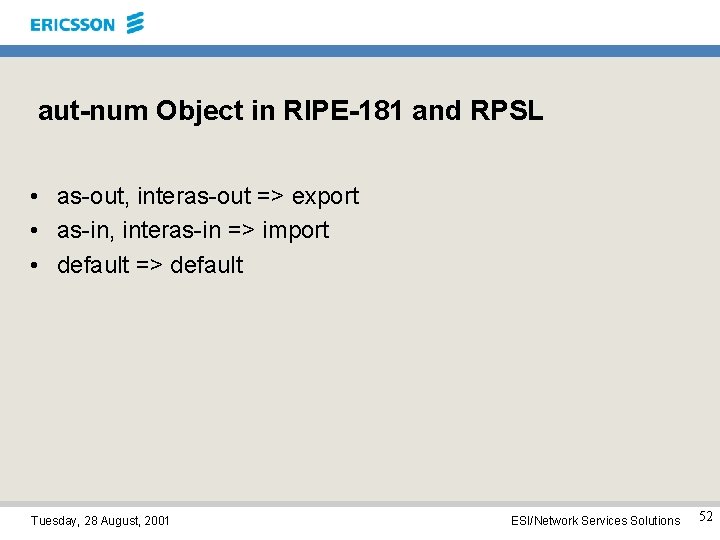 ERICSSON

aut-num Object in RIPE-181 and RPSL

• as-out, interas-out => export
• as-in, interas-in => import
• default => default

Tuesday, 28 August, 2001

ESI/Network Services Solutions

52